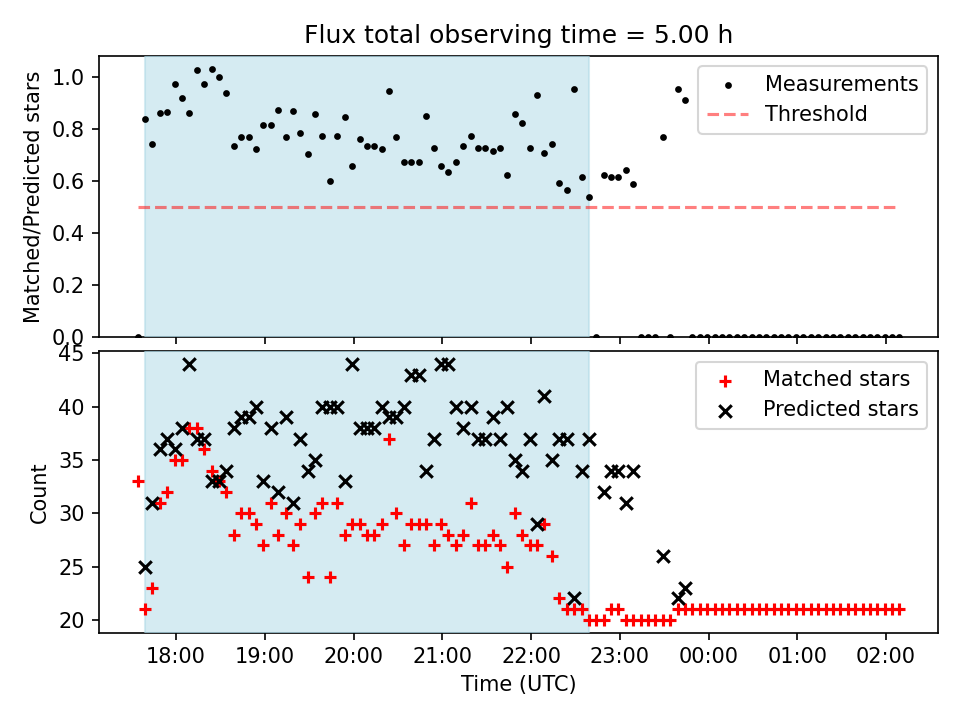 Flux total observing time = 5.00 h

Matched/Predicted stars

1.0
0.8
0.6
0.4
0.2
0.0

Measurements
Threshold

Count

45
40
35
30
25
20

Matched stars
Predicted stars

18:00
19:00
20:00
21:00
22:00
23:00
00:00
01:00
02:00

Time (UTC)